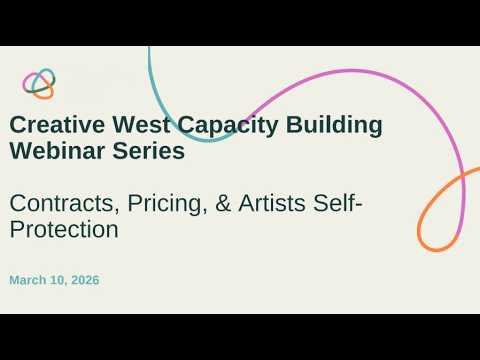 Creative West Capacity Building Webinar Series

Contracts, Pricing, & Artists Self-Protection

March 10, 2026